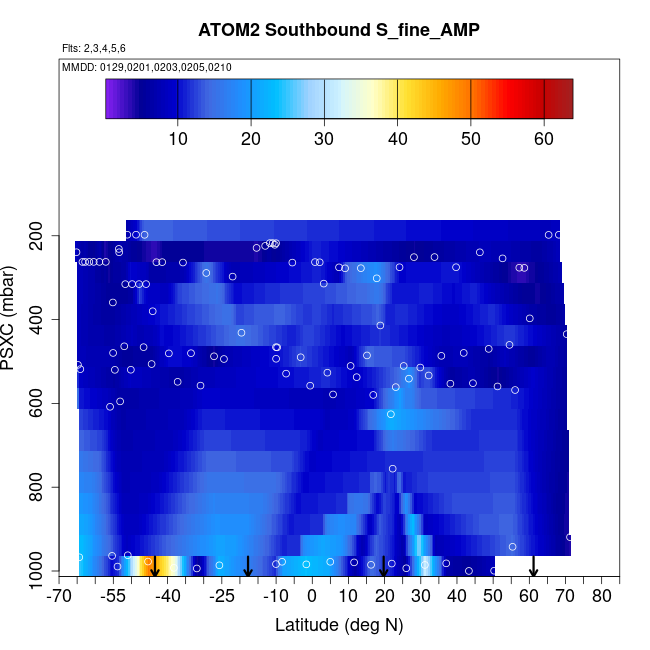 ATOM2 Southbound S_fine_AMP

Flts: 2,3,4,5,6

MMDD: 0129,0201,0203,0205,0210

10 20 30 40 50 60

PSXC (mbar)

200
400
600
800
1000

-70 -55 -40 -25 -10 0 10 20 30 40 50 60 70 80

Latitude (deg N)